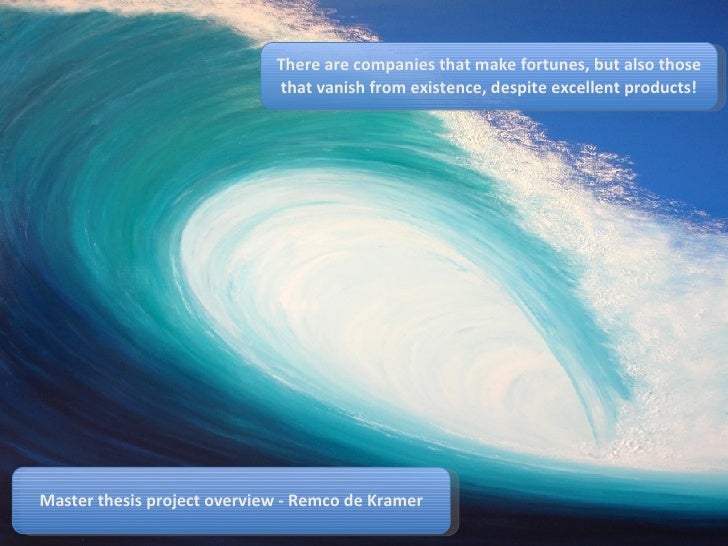 There are companies that make fortunes, but also those that vanish from existence, despite excellent products!

Master thesis project overview - Remco de Kramer